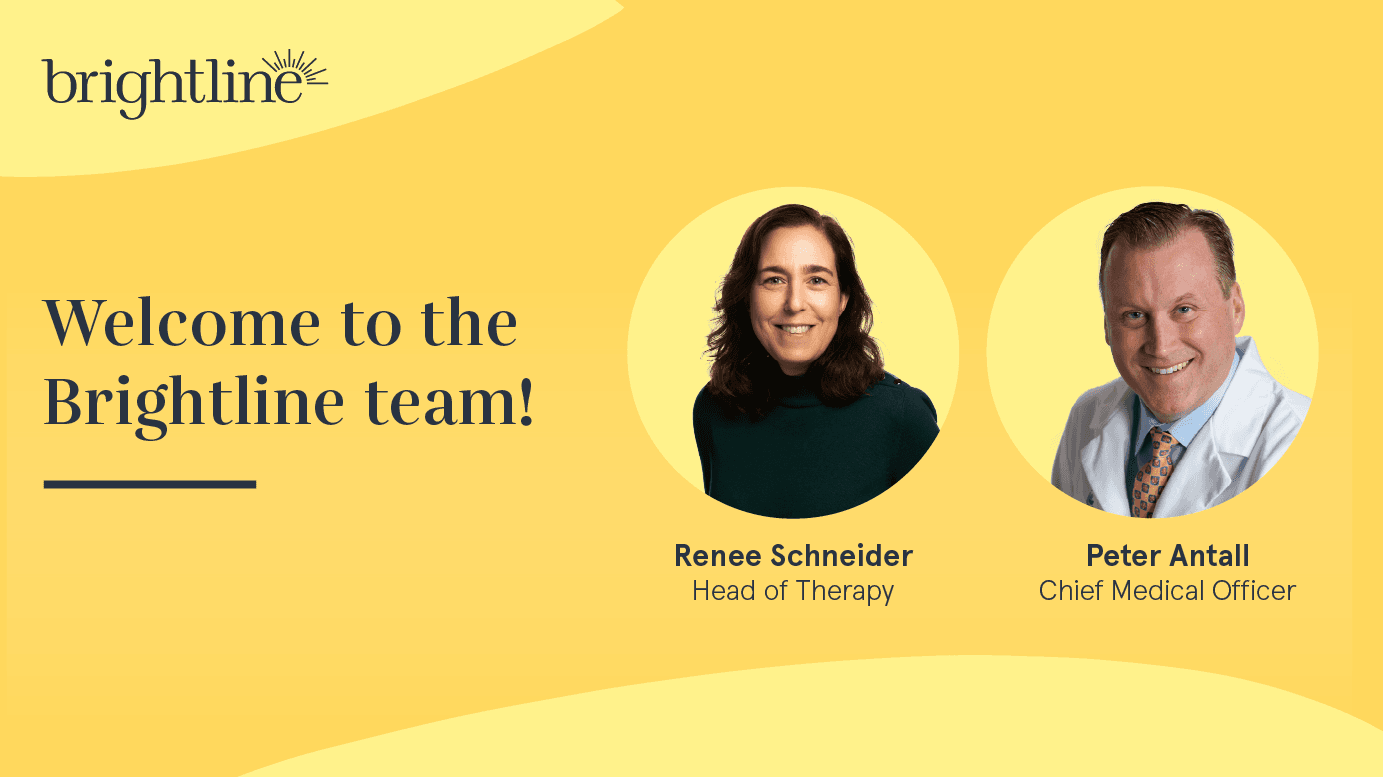 brightline

Welcome to the Brightline team!

Renee Schneider
Head of Therapy

Peter Antall
Chief Medical Officer